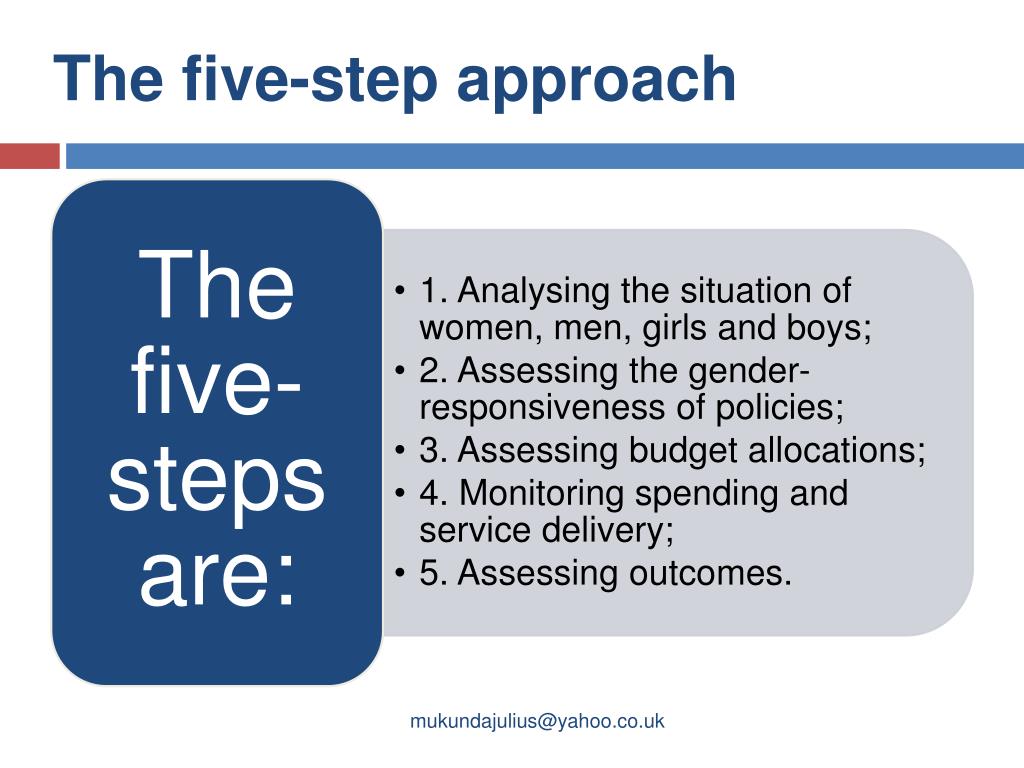 The five-step approach

The five-steps are:

• 1. Analysing the situation of women, men, girls and boys;
• 2. Assessing the gender-responsiveness of policies;
• 3. Assessing budget allocations;
• 4. Monitoring spending and service delivery;
• 5. Assessing outcomes.

mukundajulius@yahoo.co.uk